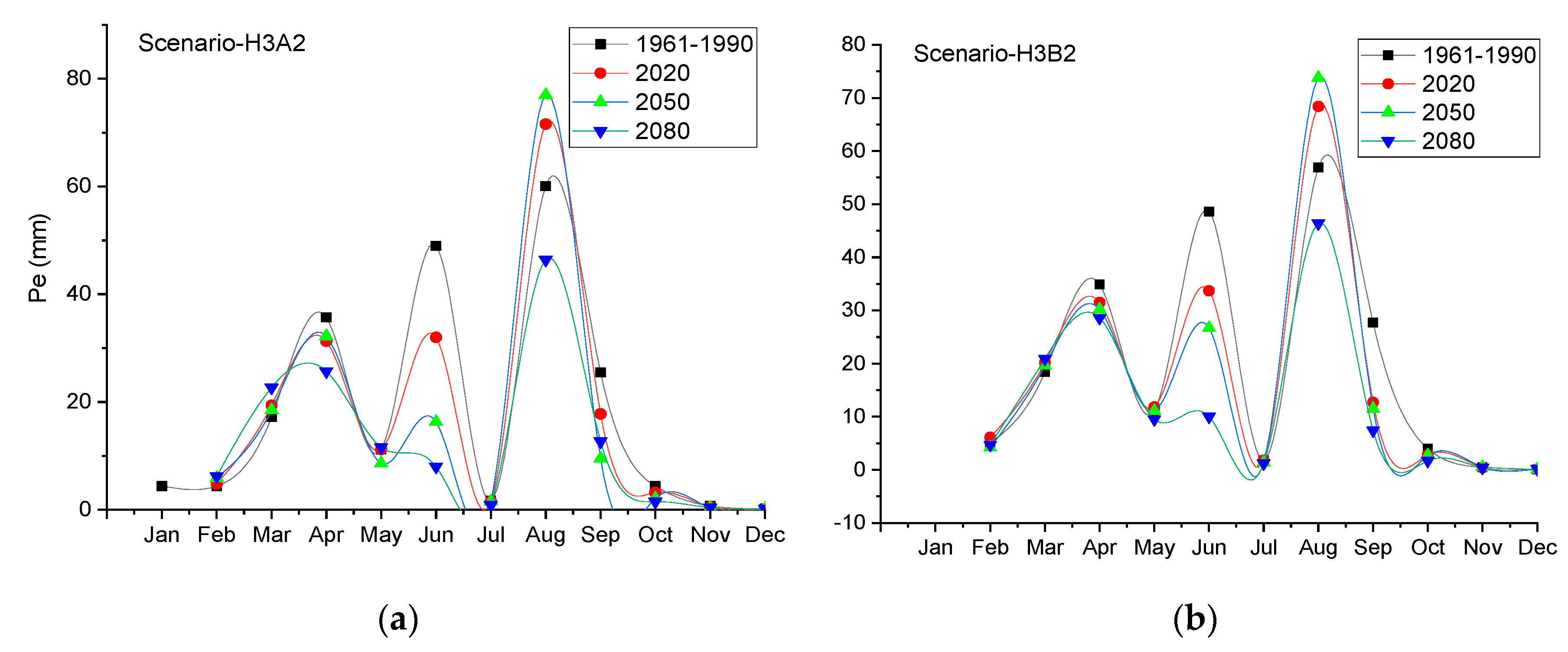 Scenario-H3A2

1961-1990
2020
2050
2080

Pe (mm)

80
60
40
20
0

Jan Feb Mar Apr May Jun Jul Aug Sep Oct Nov Dec

(a)

Scenario-H3B2

1961-1990
2020
2050
2080

80
70
60
50
40
30
20
10
0
-10

Jan Feb Mar Apr May Jun Jul Aug Sep Oct Nov Dec

(b)